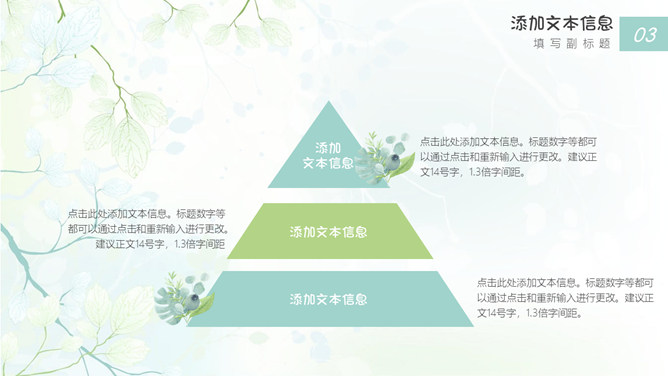 添加文本信息
填写副标题

03

添加
文本信息

点击此处添加文本信息。标题数字等都可以通过点击和重新输入进行更改。建议正文14号字，1.3倍字间距。

点击此处添加文本信息。标题数字等都可以通过点击和重新输入进行更改。建议正文14号字，1.3倍字间距

添加文本信息

添加文本信息

点击此处添加文本信息。标题数字等都可以通过点击和重新输入进行更改。建议正文14号字，1.3倍字间距。